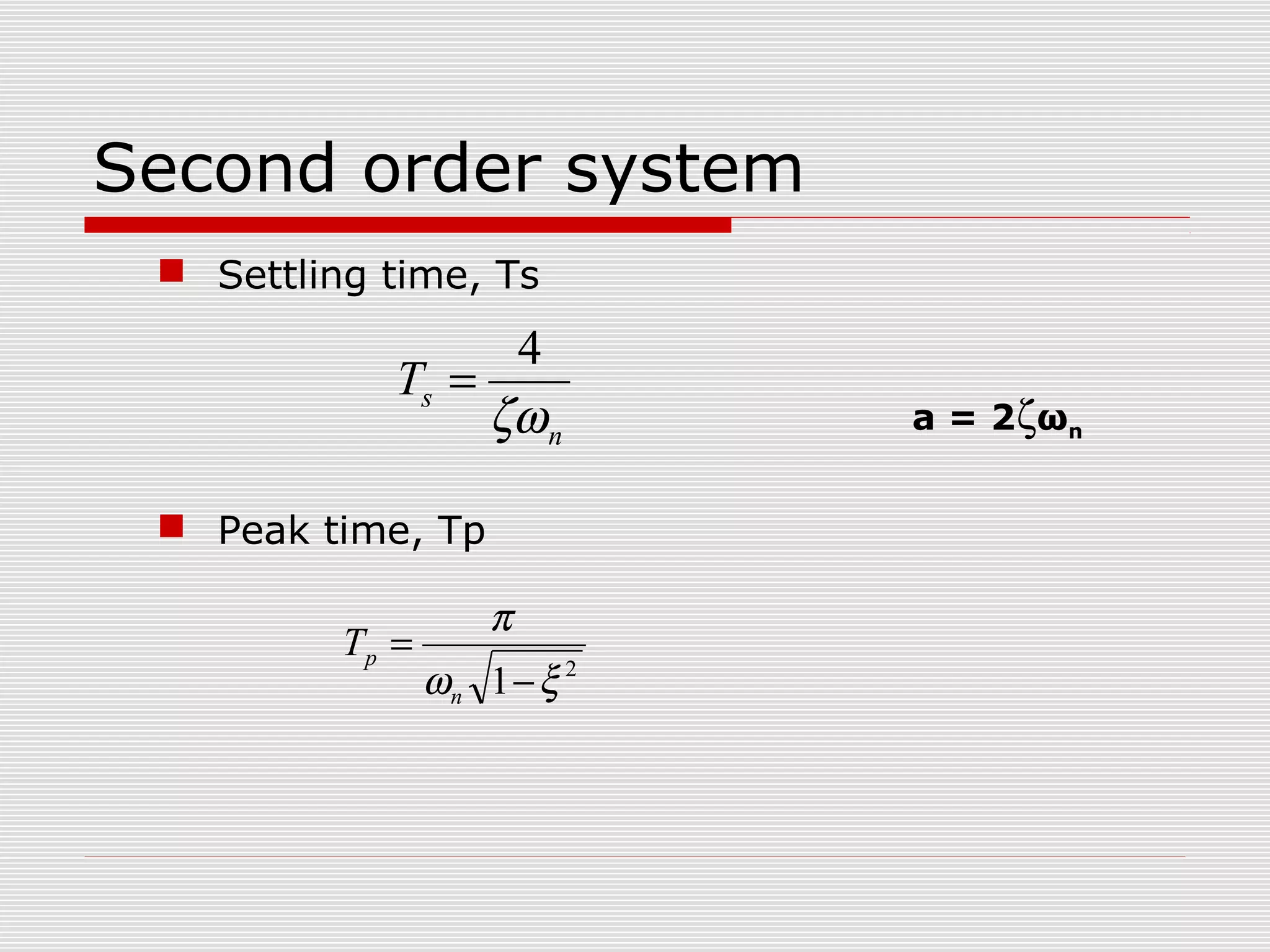 Second order system

Settling time, Ts

$T_s = \frac{4}{\zeta\omega_n}$

$a = 2\zeta\omega_n$

Peak time, Tp

$T_p = \frac{\pi}{\omega_n\sqrt{1-\xi^2}}$